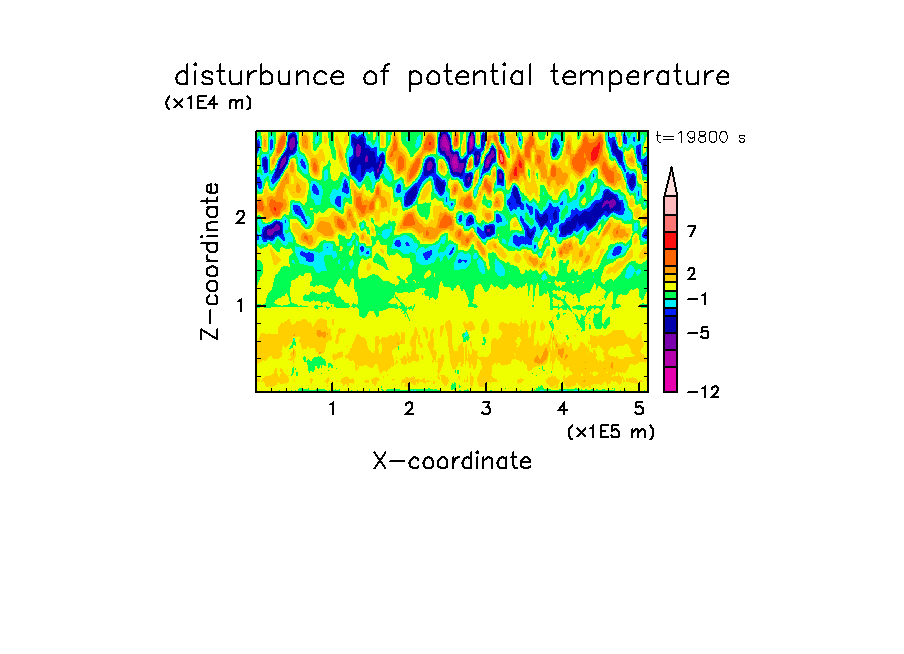 disturbunce of potential temperature

(x1E4 m)

t=19800 s

Z-coordinate

2

1

7

2

−1

−5

−12

1 2 3 4 5

(x1E5 m)

X-coordinate